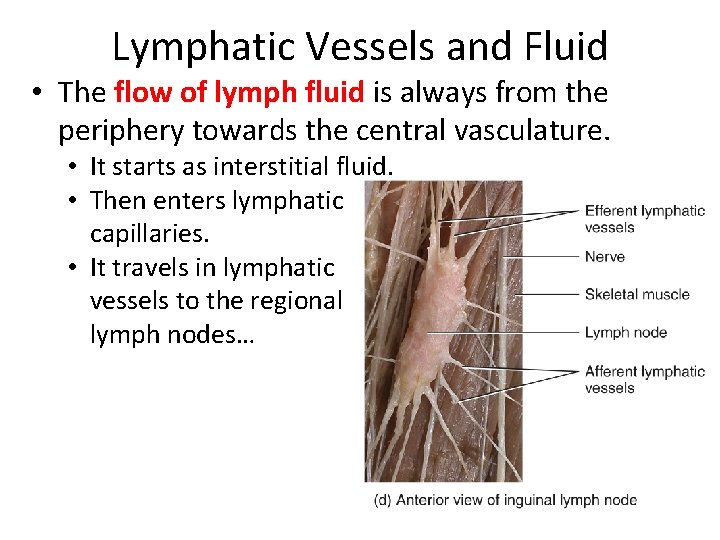 Lymphatic Vessels and Fluid

• The flow of lymph fluid is always from the periphery towards the central vasculature.
 • It starts as interstitial fluid.
 • Then enters lymphatic capillaries.
 • It travels in lymphatic vessels to the regional lymph nodes…

Efferent lymphatic vessels
Nerve
Skeletal muscle
Lymph node
Afferent lymphatic vessels

(d) Anterior view of inguinal lymph node